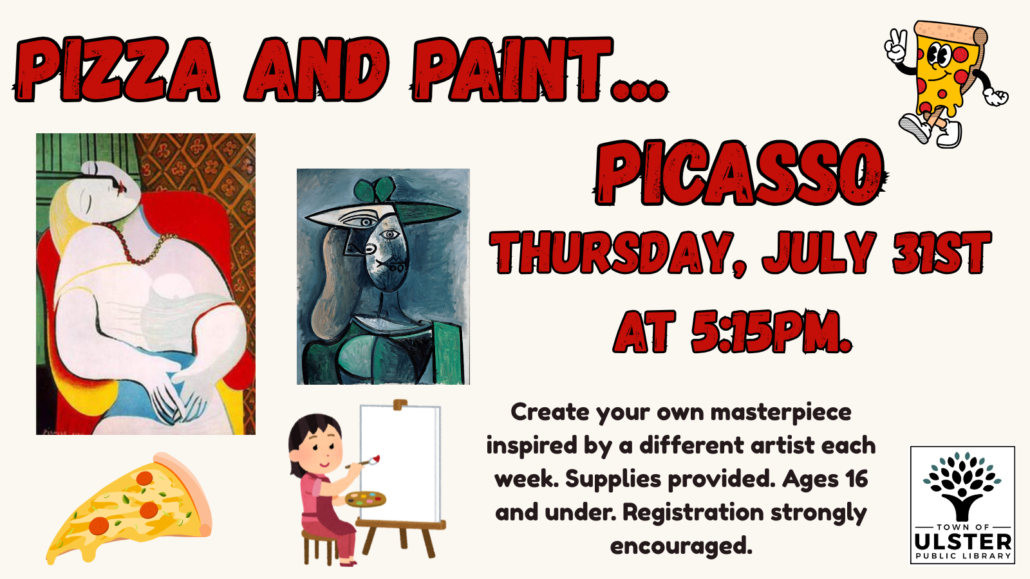 PIZZA AND PAINT...

PICASSO

THURSDAY, JULY 31ST AT 5:15PM.

Create your own masterpiece inspired by a different artist each week. Supplies provided. Ages 16 and under. Registration strongly encouraged.

TOWN OF
ULSTER
PUBLIC LIBRARY